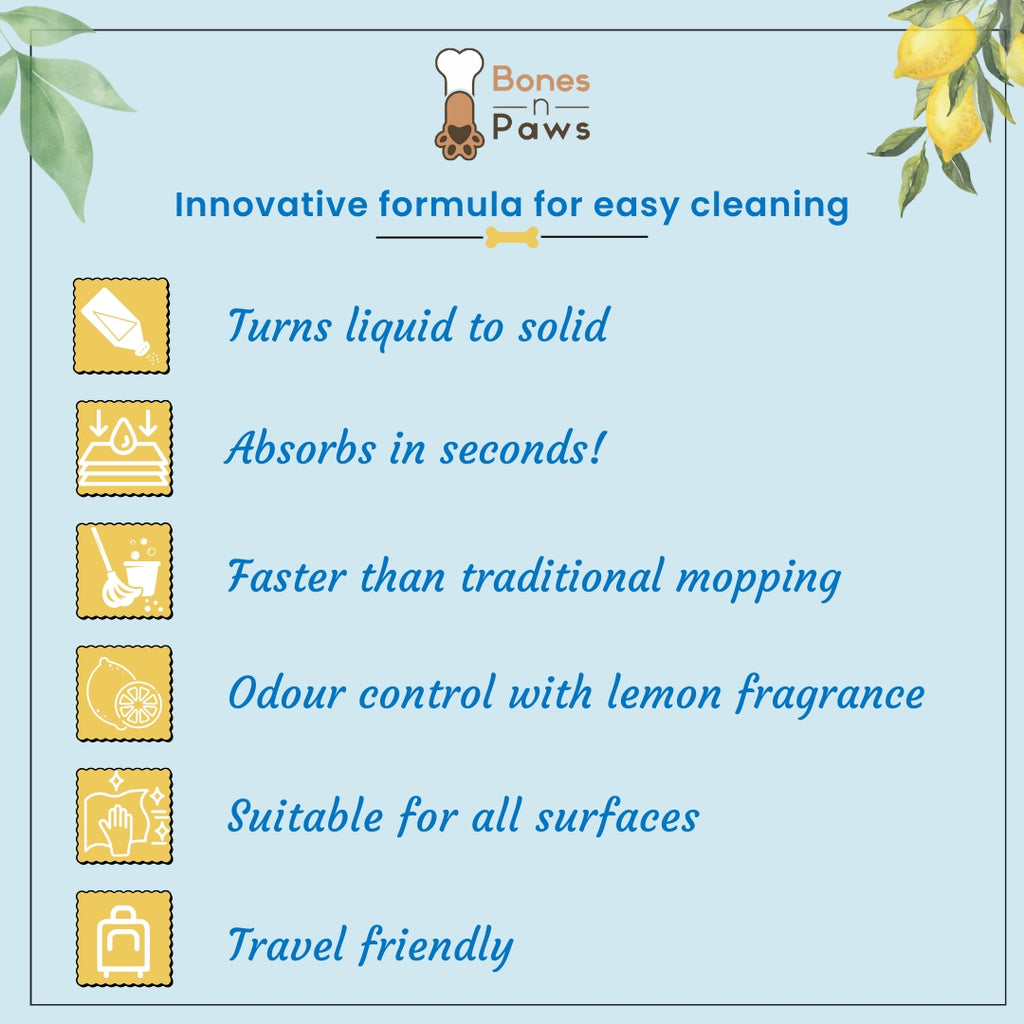 Bones
n
Paws

Innovative formula for easy cleaning

Turns liquid to solid

Absorbs in seconds!

Faster than traditional mopping

Odour control with lemon fragrance

Suitable for all surfaces

Travel friendly